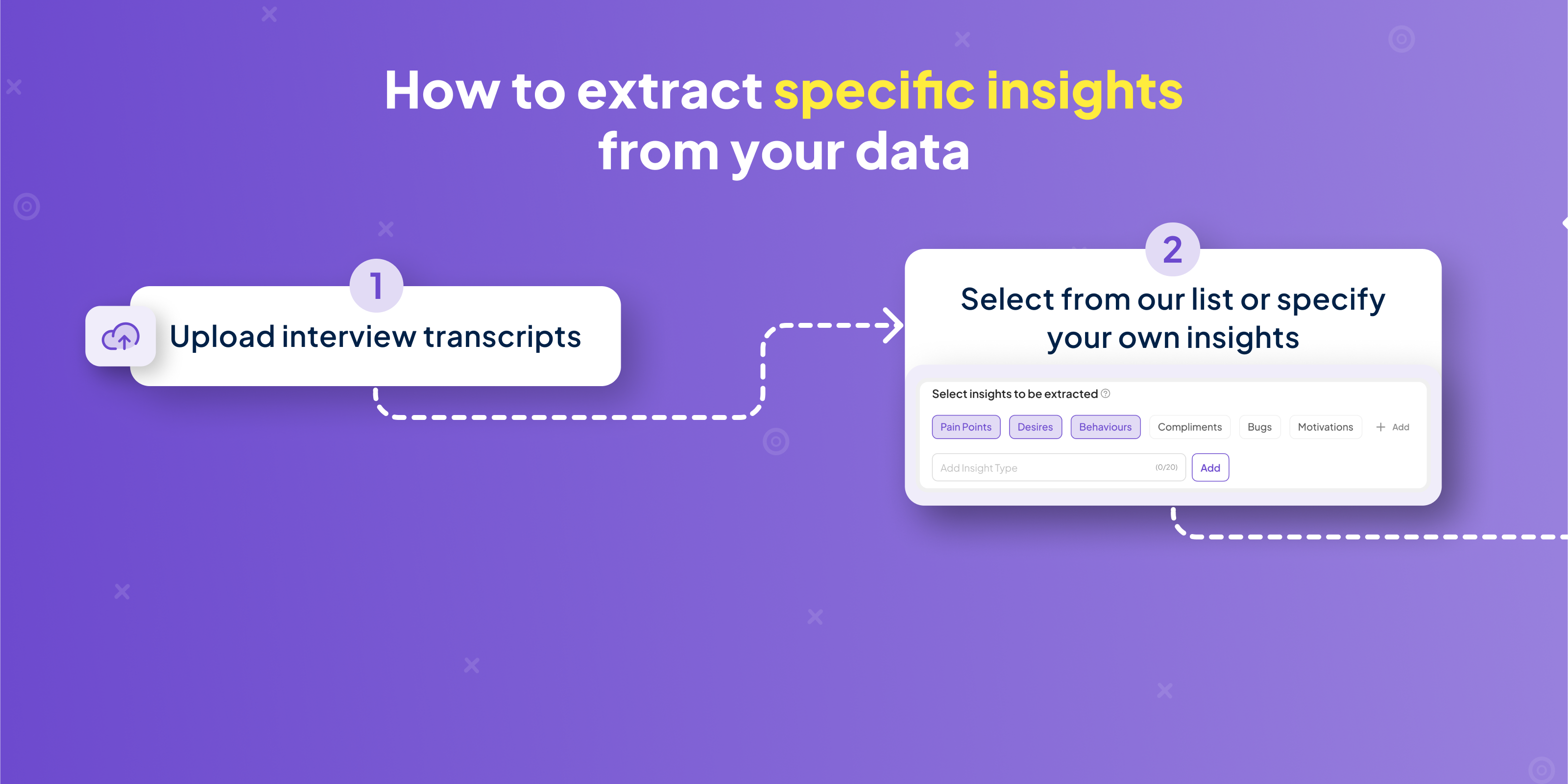 How to extract specific insights from your data

1

Upload interview transcripts

2

Select from our list or specify your own insights

Select insights to be extracted

Pain Points Desires Behaviours Compliments Bugs Motivations + Add

Add Insight Type (0/20) Add